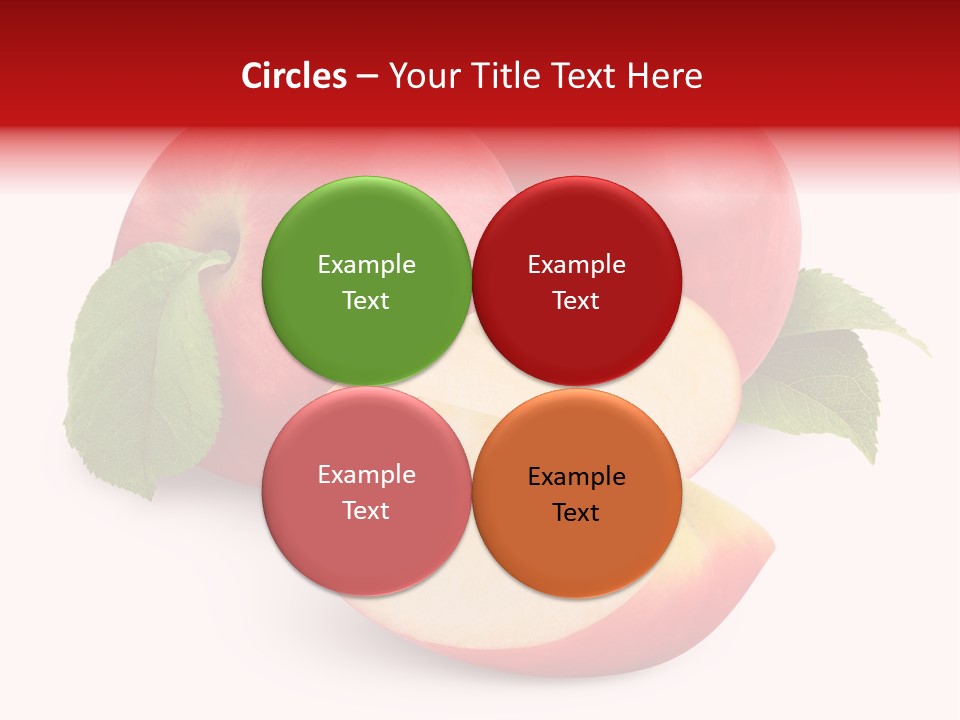 Circles – Your Title Text Here

Example Text

Example Text

Example Text

Example Text